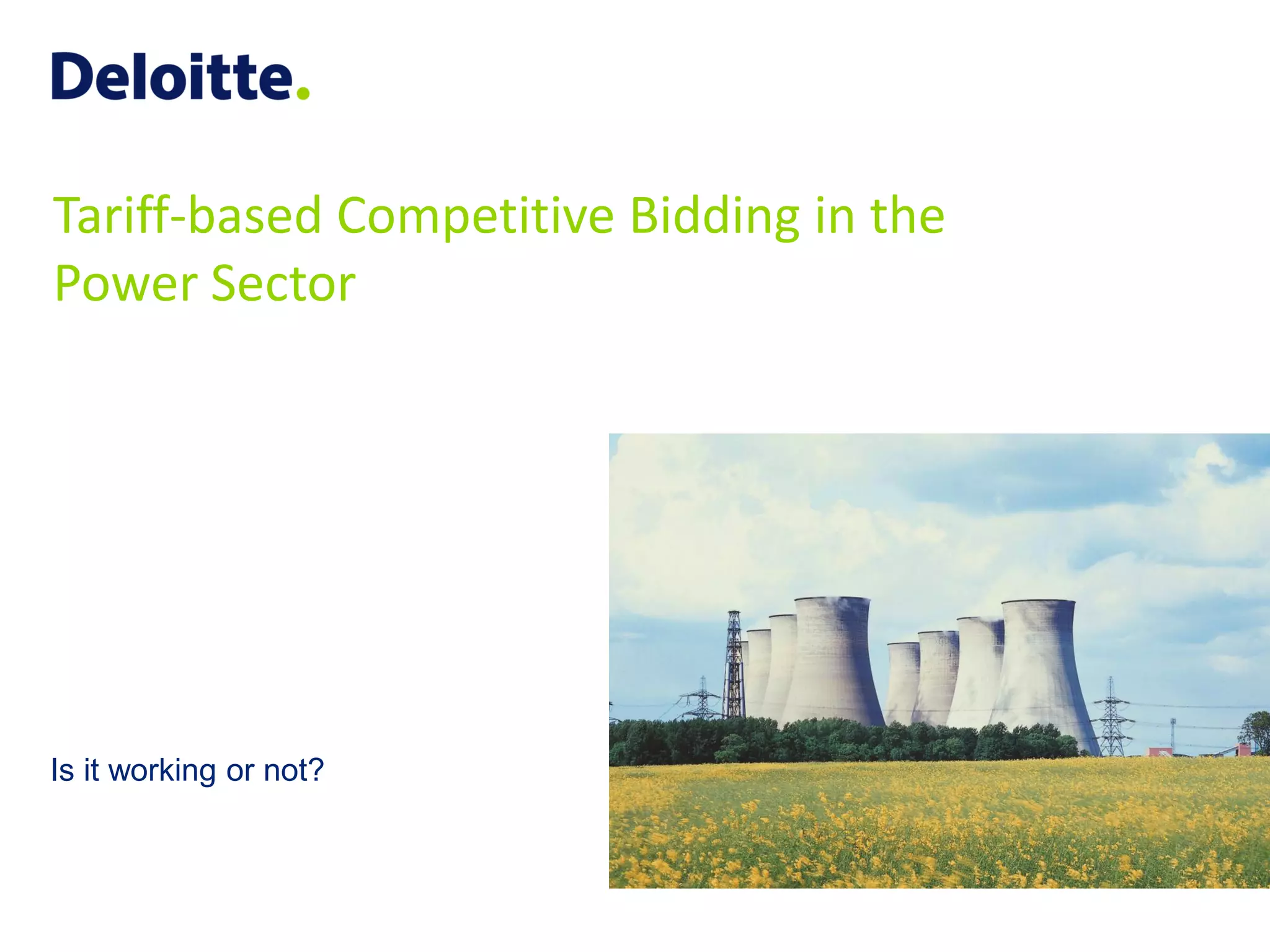 Deloitte.

Tariff-based Competitive Bidding in the Power Sector

Is it working or not?